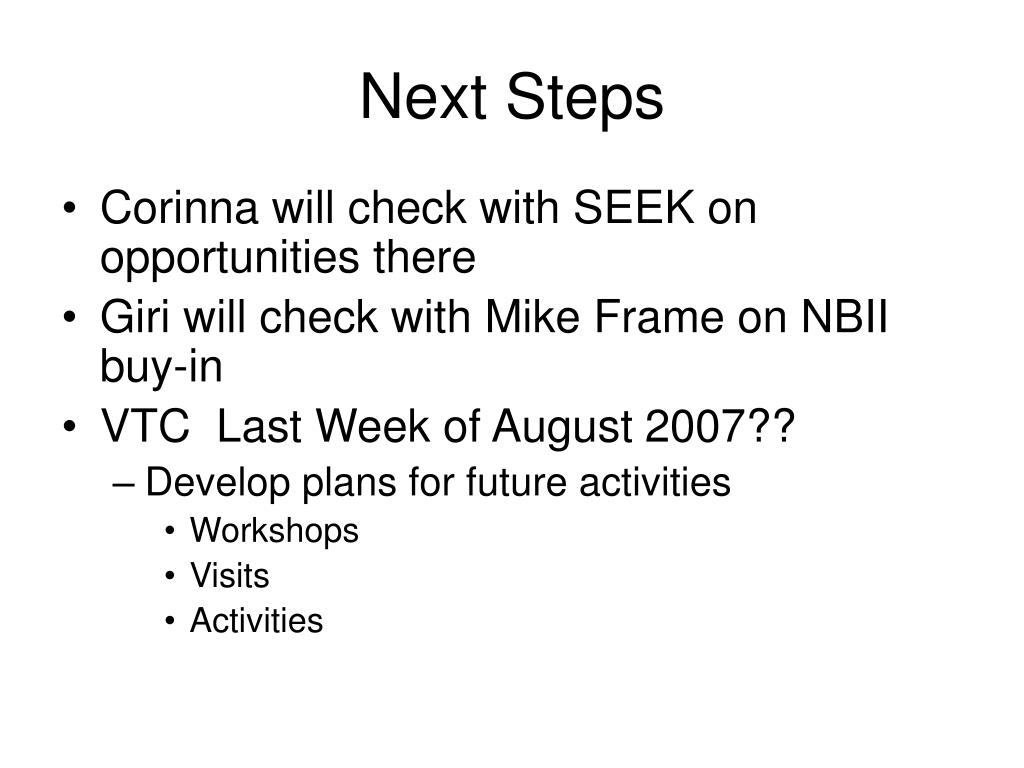 Next Steps

• Corinna will check with SEEK on opportunities there
• Giri will check with Mike Frame on NBII buy-in
• VTC  Last Week of August 2007??
– Develop plans for future activities
• Workshops
• Visits
• Activities